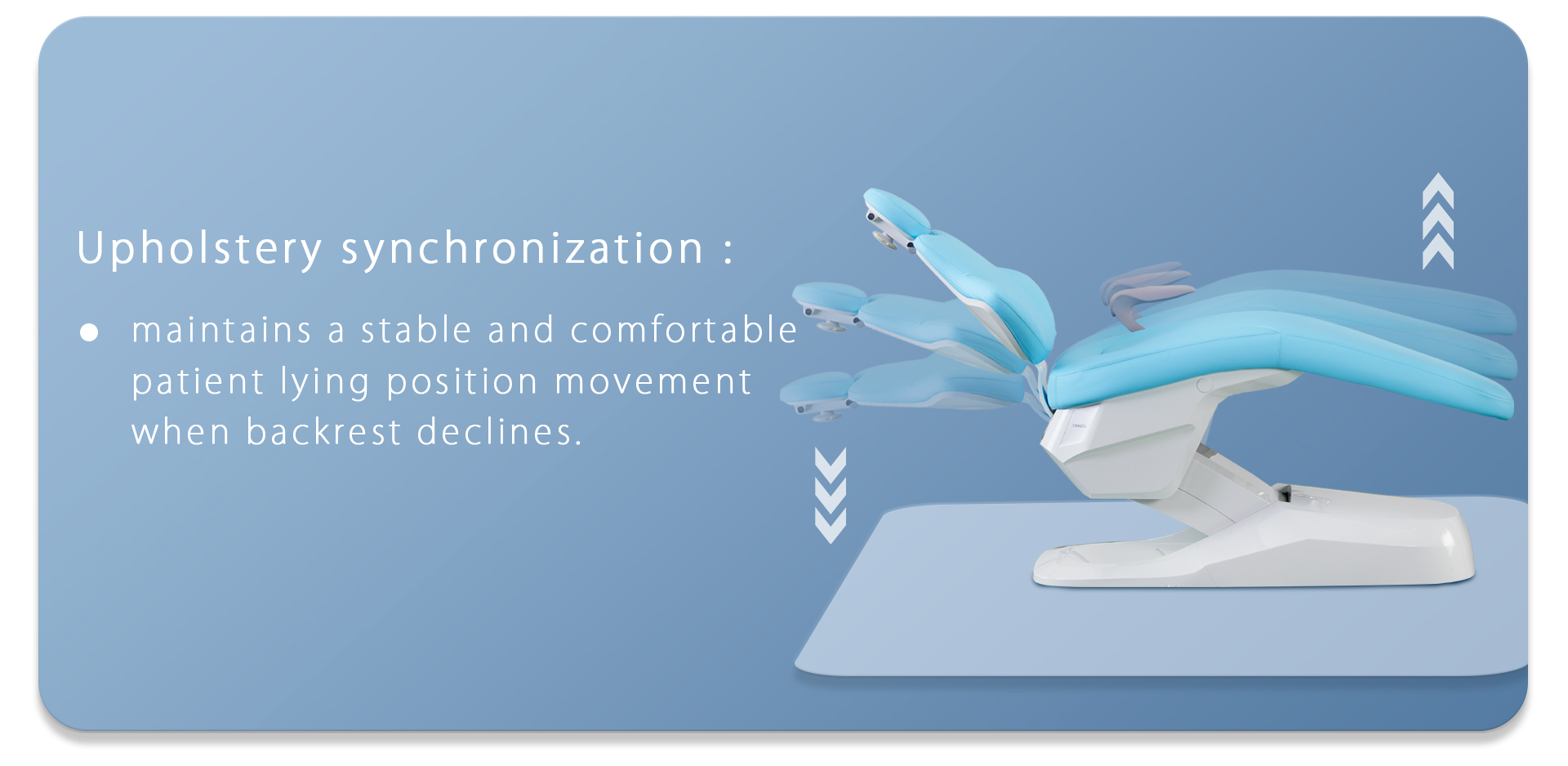 Upholstery synchronization :

● maintains a stable and comfortable patient lying position movement when backrest declines.